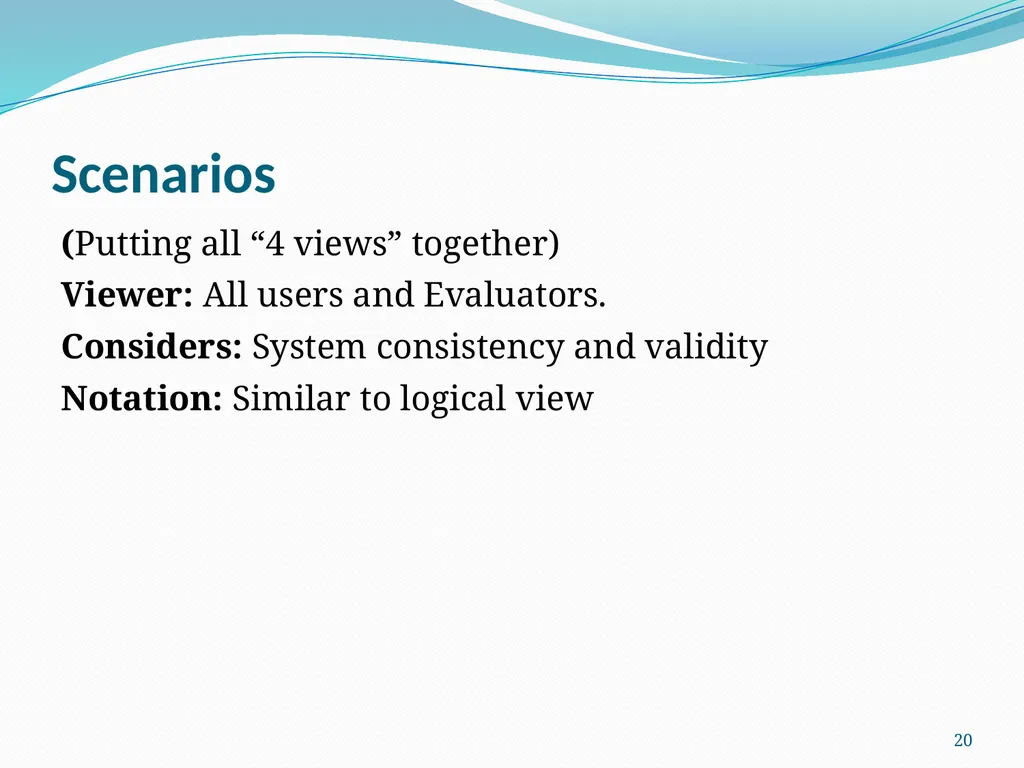 Scenarios

(Putting all “4 views” together)
Viewer: All users and Evaluators.
Considers: System consistency and validity
Notation: Similar to logical view

20